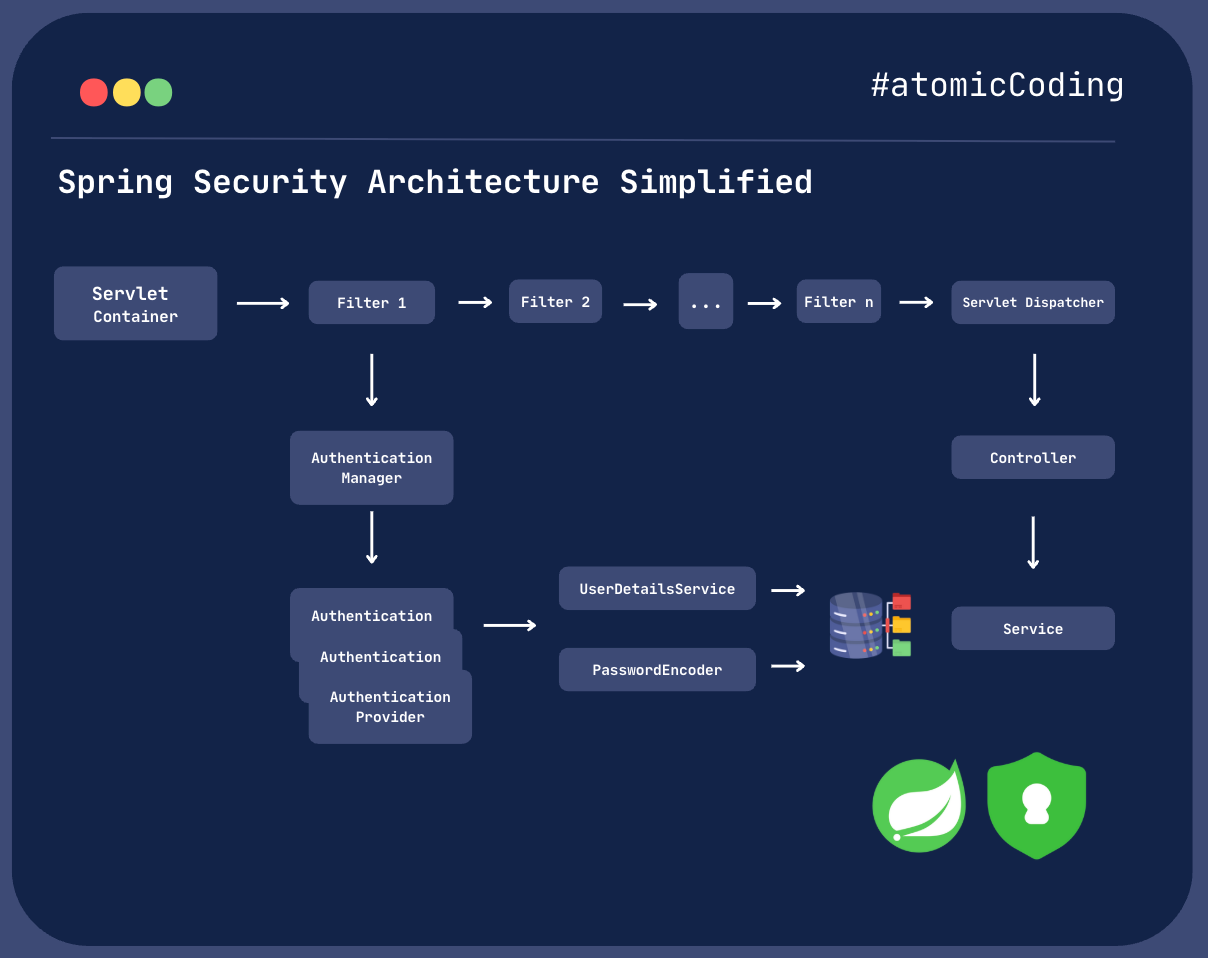 #atomicCoding

Spring Security Architecture Simplified

Servlet Container

Filter 1

Filter 2

...

Filter n

Servlet Dispatcher

Authentication Manager

Controller

Authentication

Authentication

Authentication Provider

UserDetailsService

PasswordEncoder

Service